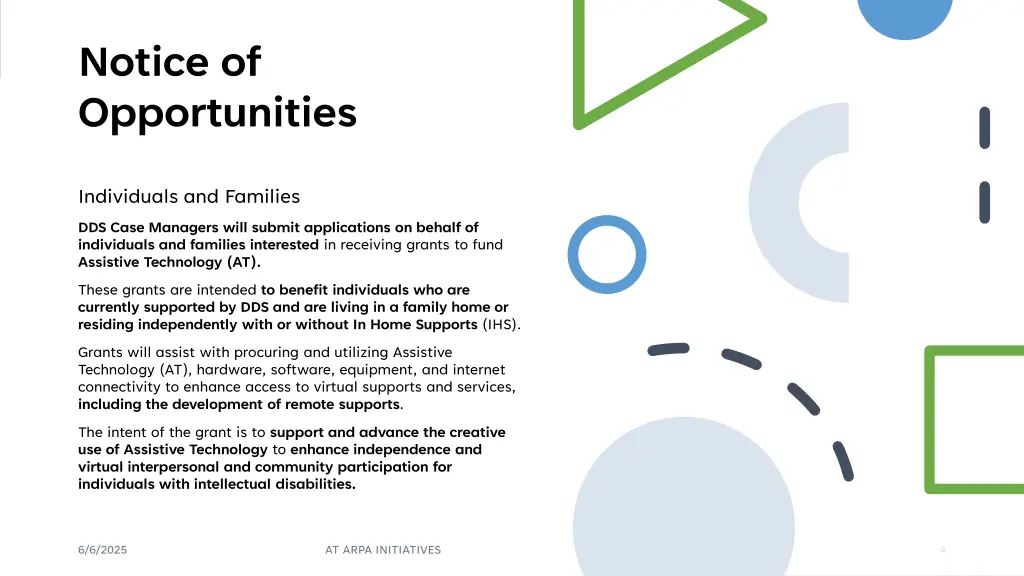 Notice of Opportunities

Individuals and Families

DDS Case Managers will submit applications on behalf of individuals and families interested in receiving grants to fund Assistive Technology (AT).

These grants are intended to benefit individuals who are currently supported by DDS and are living in a family home or residing independently with or without In Home Supports (IHS).

Grants will assist with procuring and utilizing Assistive Technology (AT), hardware, software, equipment, and internet connectivity to enhance access to virtual supports and services, including the development of remote supports.

The intent of the grant is to support and advance the creative use of Assistive Technology to enhance independence and virtual interpersonal and community participation for individuals with intellectual disabilities.

6/6/2025

AT ARPA INITIATIVES

4